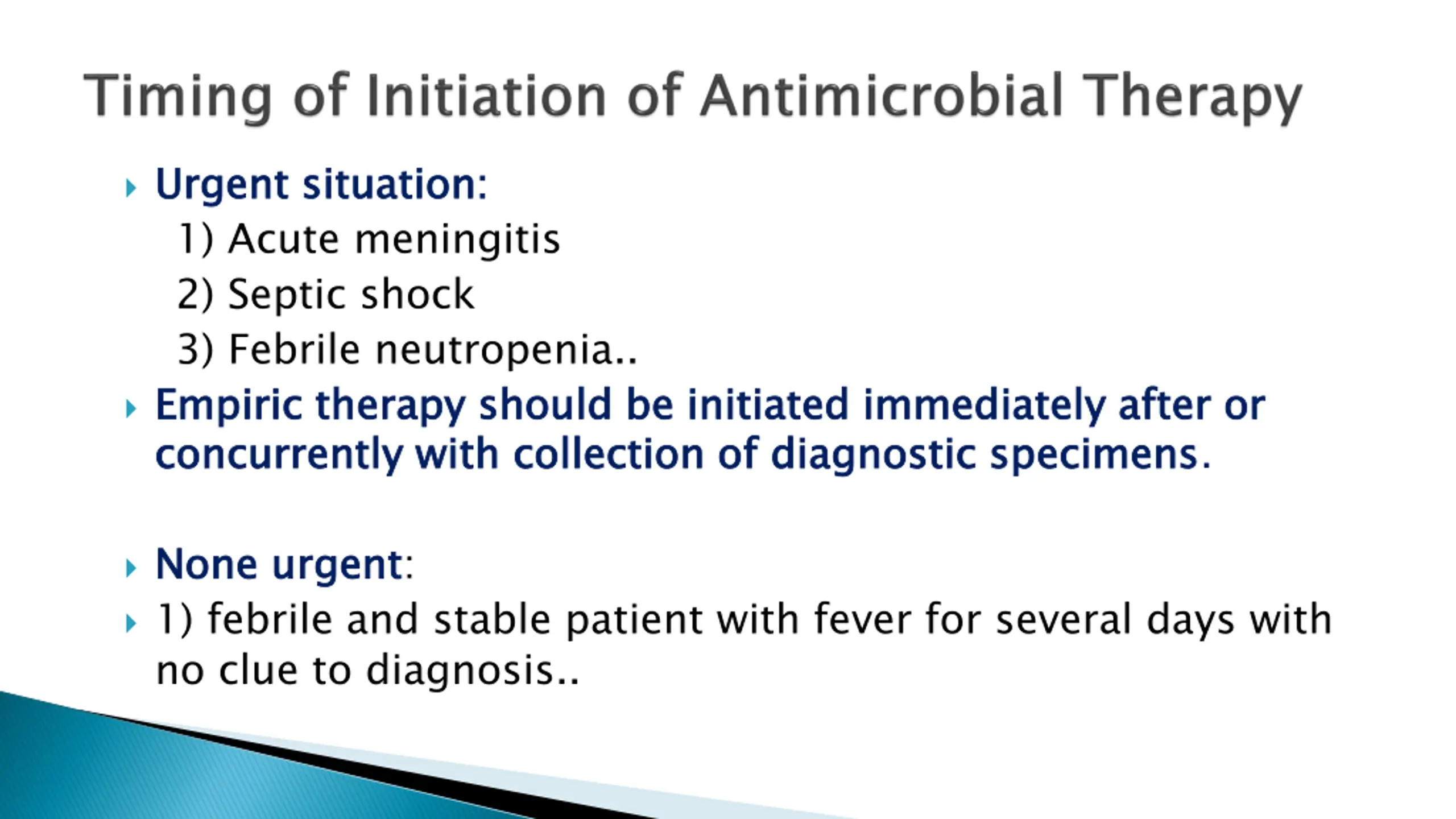 Timing of Initiation of Antimicrobial Therapy

Urgent situation:

1) Acute meningitis

2) Septic shock

3) Febrile neutropenia..

Empiric therapy should be initiated immediately after or concurrently with collection of diagnostic specimens.

None urgent:

1) febrile and stable patient with fever for several days with no clue to diagnosis..